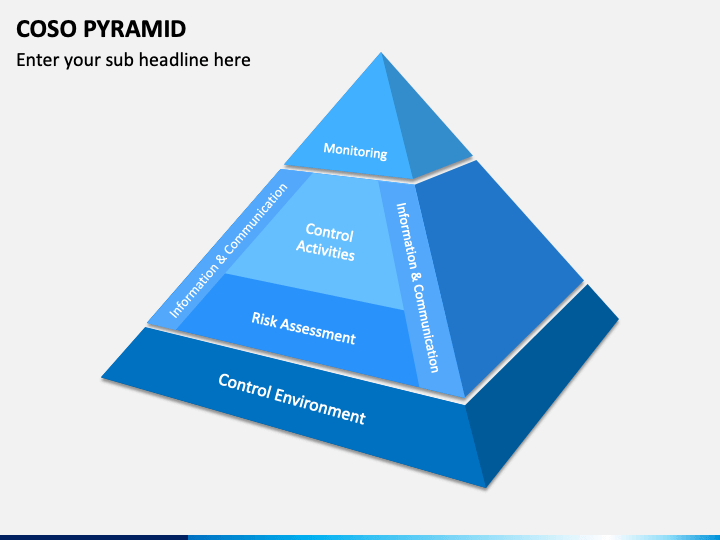 COSO PYRAMID

Enter your sub headline here

Monitoring

Information & Communication

Control Activities

Information & Communication

Risk Assessment

Control Environment